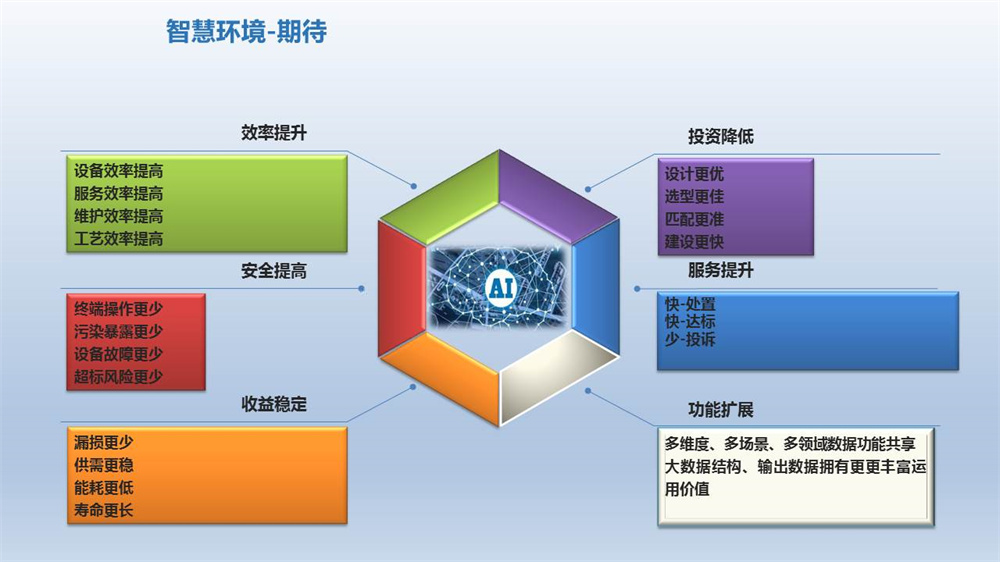 智慧环境-期待

效率提升

设备效率提高
服务效率提高
维护效率提高
工艺效率提高

安全提高

终端操作更少
污染暴露更少
设备故障更少
超标风险更少

收益稳定

漏损更少
供需更稳
能耗更低
寿命更长

AI

投资降低

设计更优
选型更佳
匹配更准
建设更快

服务提升

快-处置
快-达标
少-投诉

功能扩展

多维度、多场景、多领域数据功能共享
大数据结构、输出数据拥有更更丰富运用价值